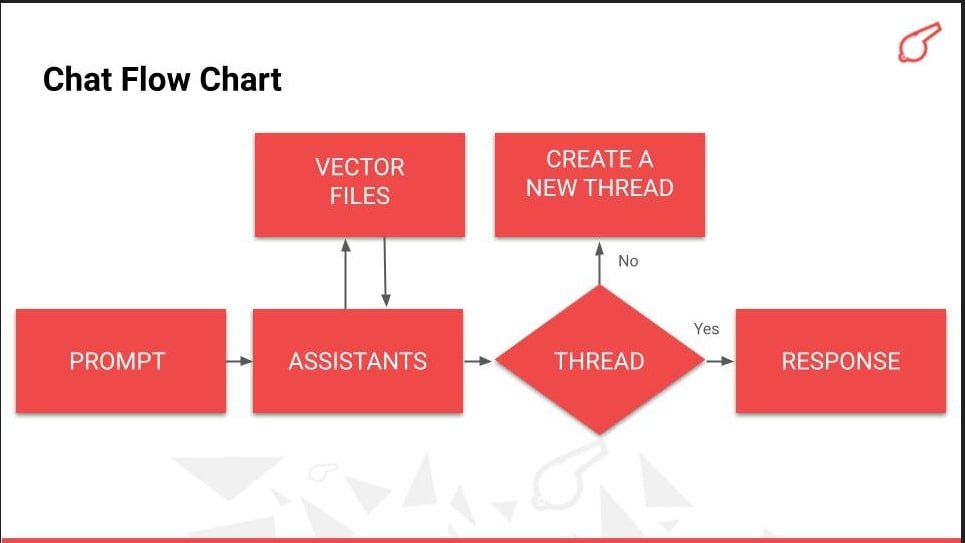 Chat Flow Chart

VECTOR FILES

CREATE A NEW THREAD

No

PROMPT

ASSISTANTS

THREAD

Yes

RESPONSE